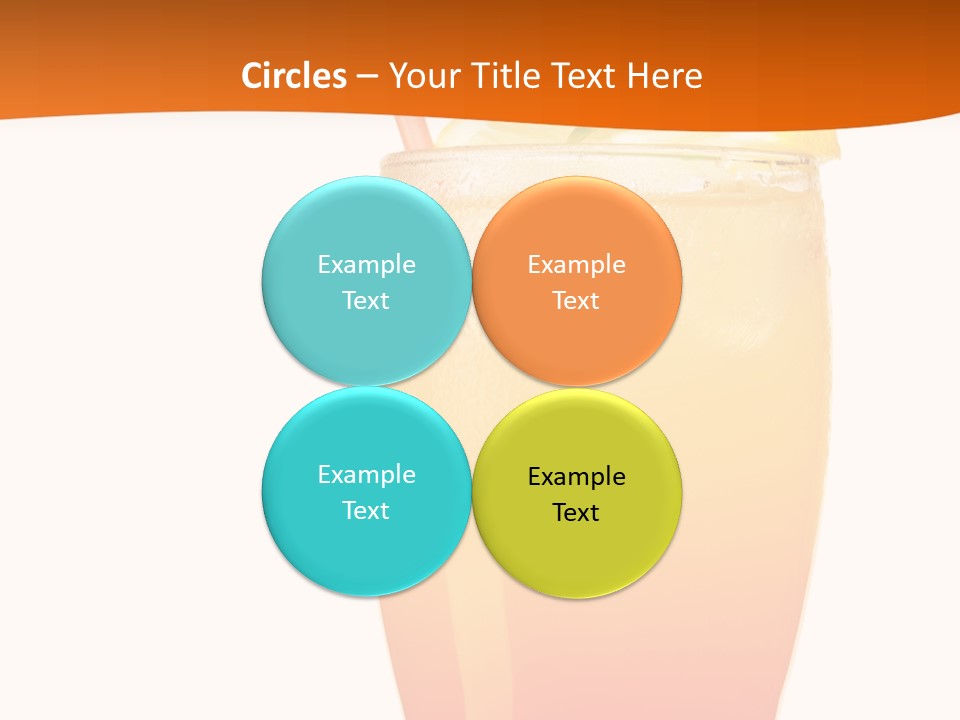 Circles – Your Title Text Here

Example Text

Example Text

Example Text

Example Text